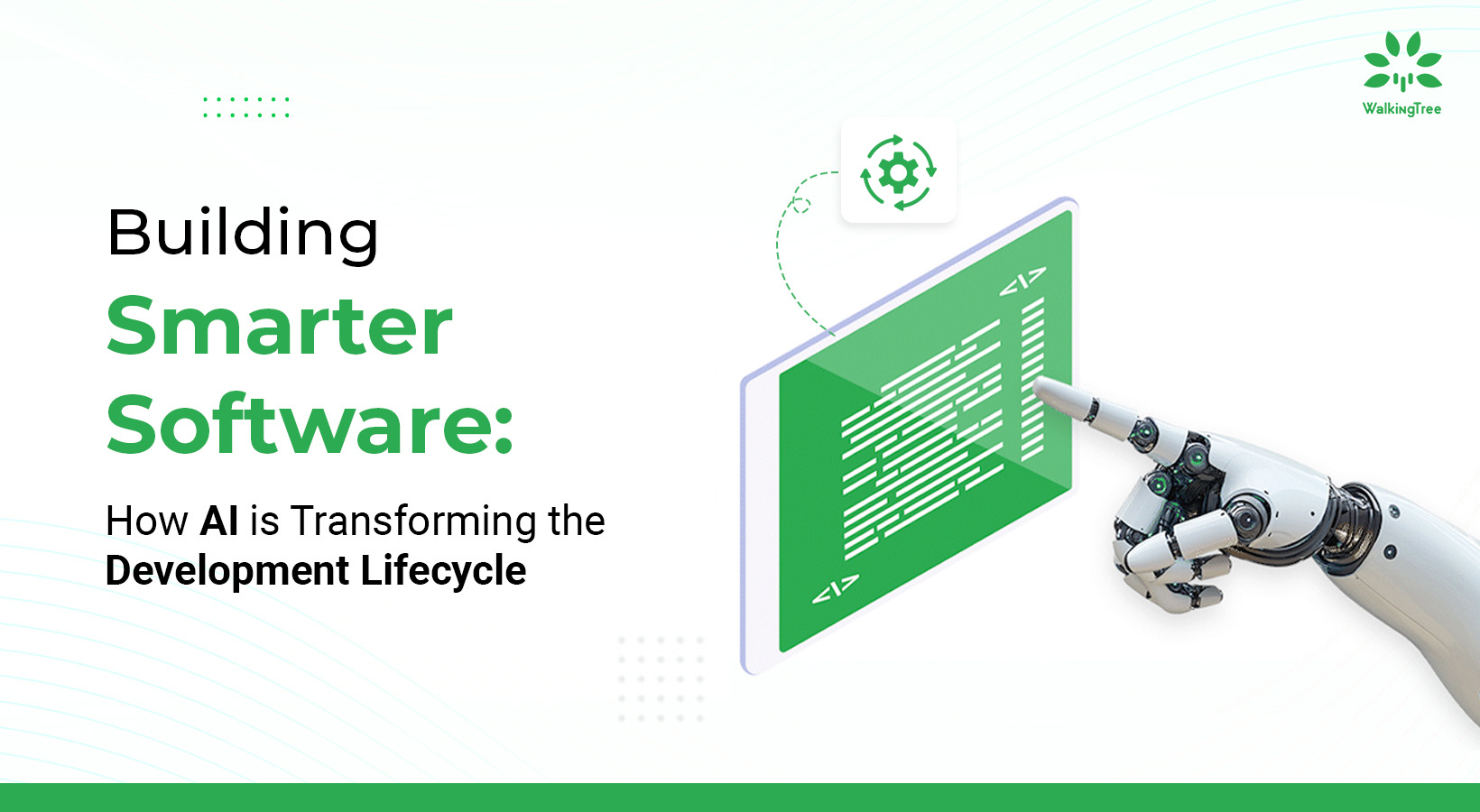 WalkingTree

Building
Smarter
Software:

How AI is Transforming the
Development Lifecycle

</>

</>